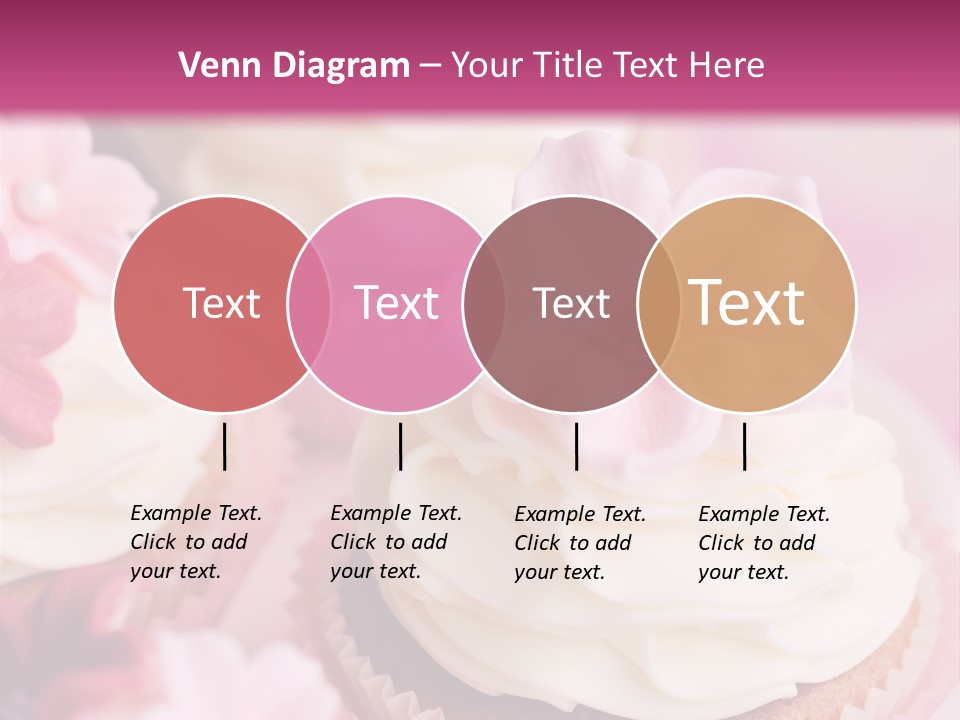 Venn Diagram – Your Title Text Here

Text

Text

Text

Text

Example Text. Click to add your text.

Example Text. Click to add your text.

Example Text. Click to add your text.

Example Text. Click to add your text.